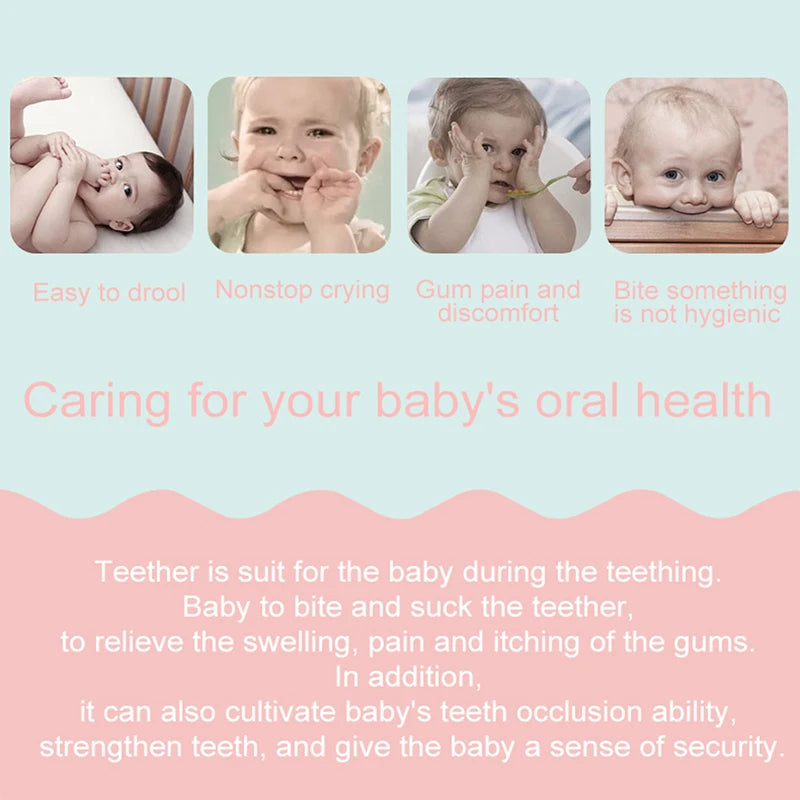 Easy to drool

Nonstop crying

Gum pain and discomfort

Bite something is not hygienic

Caring for your baby's oral health

Teether is suit for the baby during the teething. Baby to bite and suck the teether, to relieve the swelling, pain and itching of the gums. In addition, it can also cultivate baby's teeth occlusion ability, strengthen teeth, and give the baby a sense of security.